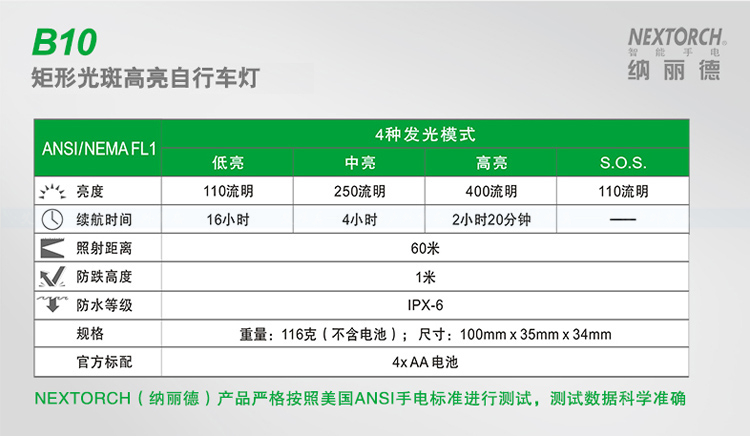 B10
矩形光斑高亮自行车灯

NEXTORCH®
智能手电
纳丽德

| ANSI/NEMA FL1 | 4种发光模式 | | | |
|---|---|---|---|---|
| | 低亮 | 中亮 | 高亮 | S.O.S. |
| 亮度 | 110流明 | 250流明 | 400流明 | 110流明 |
| 续航时间 | 16小时 | 4小时 | 2小时20分钟 | —— |
| 照射距离 | 60米 | | | |
| 防跌高度 | 1米 | | | |
| 防水等级 | IPX-6 | | | |
| 规格 | 重量：116克（不含电池）；尺寸：100mm x 35mm x 34mm | | | |
| 官方标配 | 4x AA 电池 | | | |

NEXTORCH（纳丽德）产品严格按照美国ANSI手电标准进行测试，测试数据科学准确